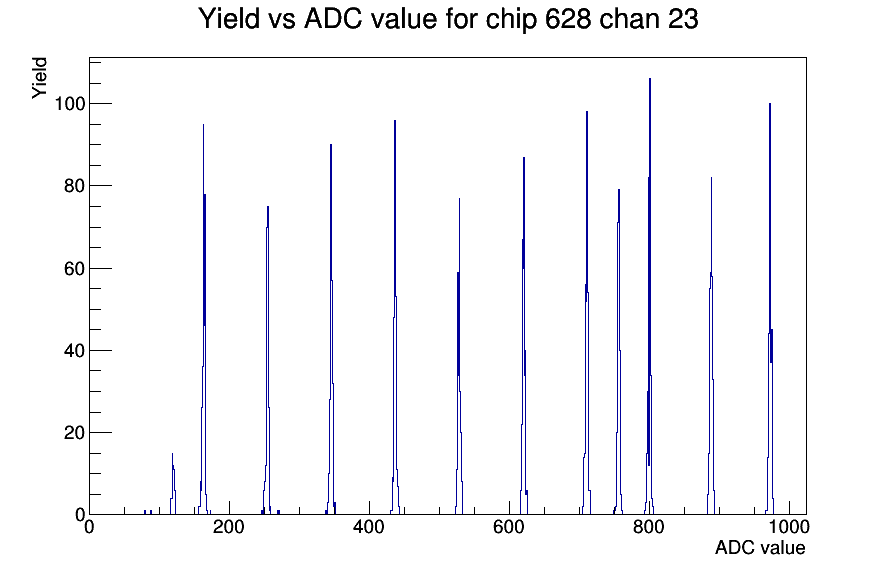 Yield vs ADC value for chip 628 chan 23

Yield

100
80
60
40
20
0

0
200
400
600
800
1000

ADC value